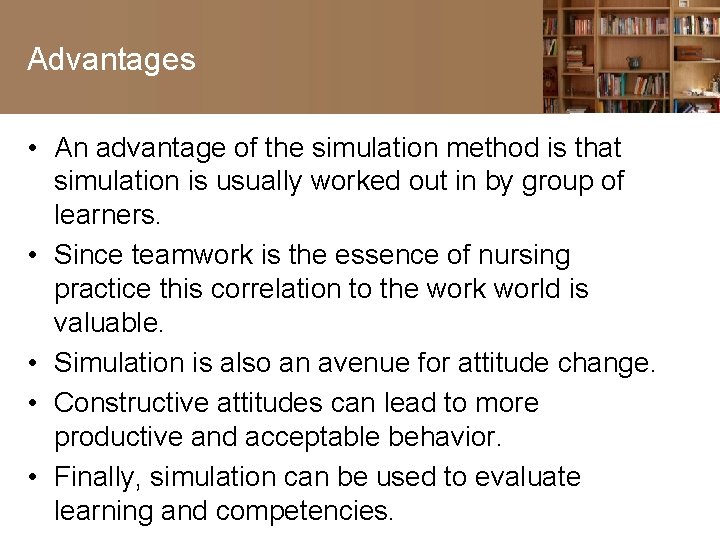 Advantages

• An advantage of the simulation method is that simulation is usually worked out in by group of learners.
• Since teamwork is the essence of nursing practice this correlation to the work world is valuable.
• Simulation is also an avenue for attitude change.
• Constructive attitudes can lead to more productive and acceptable behavior.
• Finally, simulation can be used to evaluate learning and competencies.